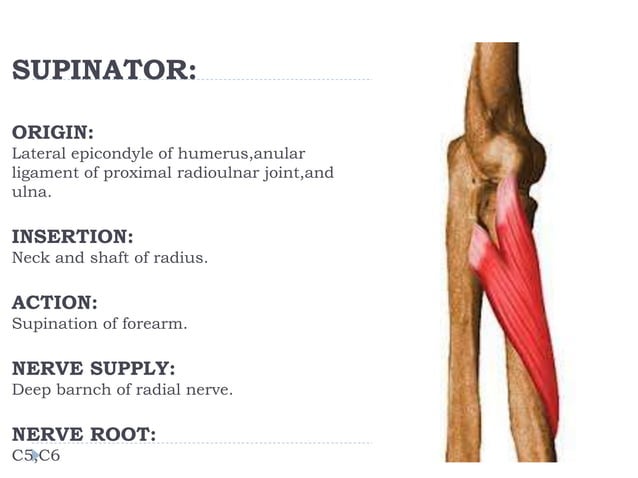 SUPINATOR:

ORIGIN:
Lateral epicondyle of humerus,anular ligament of proximal radioulnar joint,and ulna.

INSERTION:
Neck and shaft of radius.

ACTION:
Supination of forearm.

NERVE SUPPLY:
Deep barnch of radial nerve.

NERVE ROOT:
C5,C6